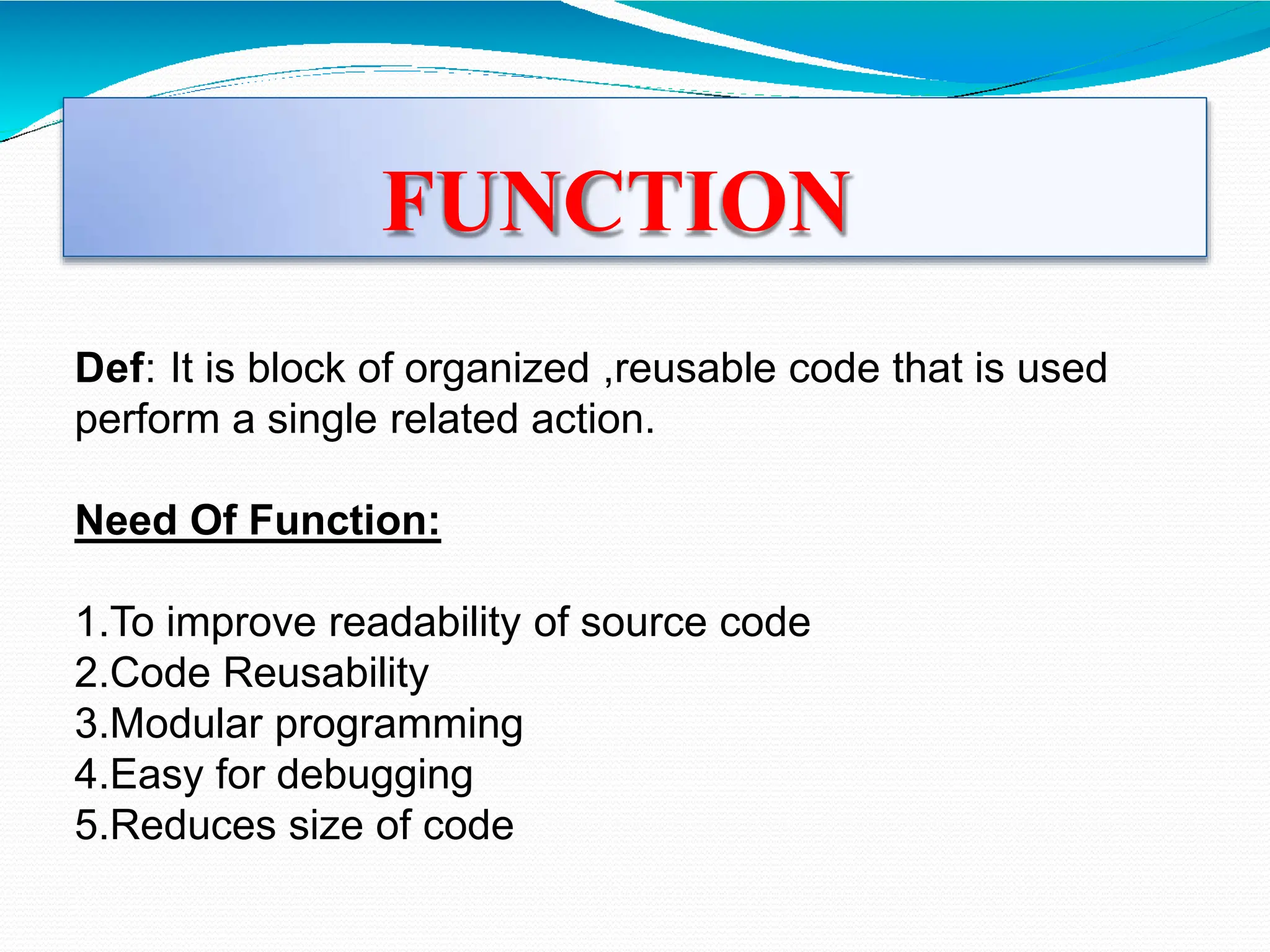 FUNCTION

Def: It is block of organized ,reusable code that is used perform a single related action.

Need Of Function:

1.To improve readability of source code
2.Code Reusability
3.Modular programming
4.Easy for debugging
5.Reduces size of code